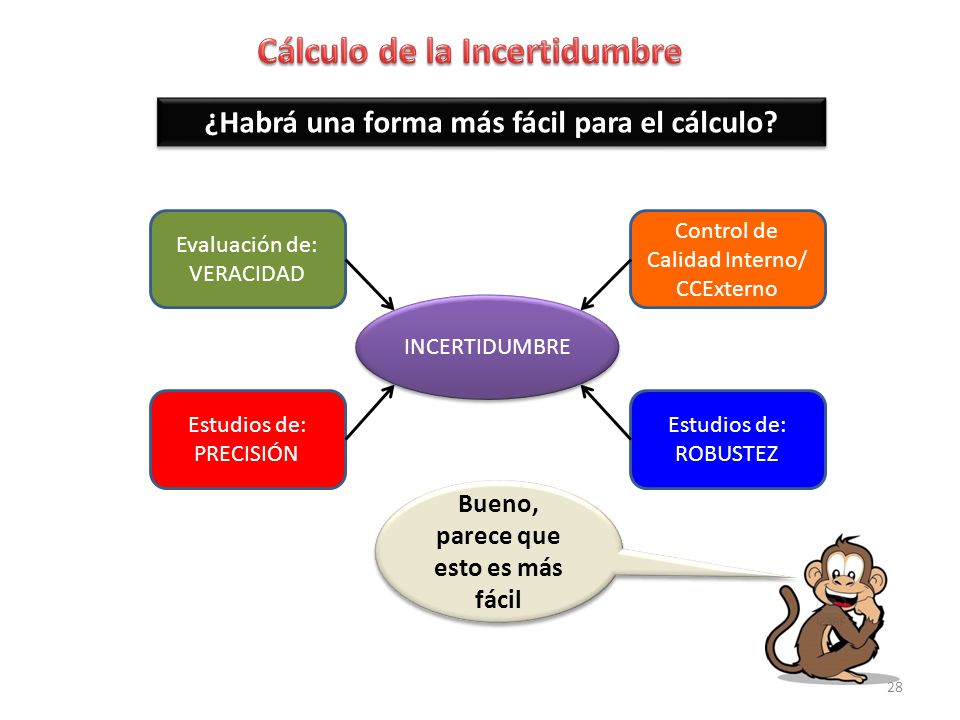 Cálculo de la Incertidumbre

¿Habrá una forma más fácil para el cálculo?

Evaluación de: VERACIDAD

Control de Calidad Interno/ CCExterno

INCERTIDUMBRE

Estudios de: PRECISIÓN

Estudios de: ROBUSTEZ

Bueno, parece que esto es más fácil

28